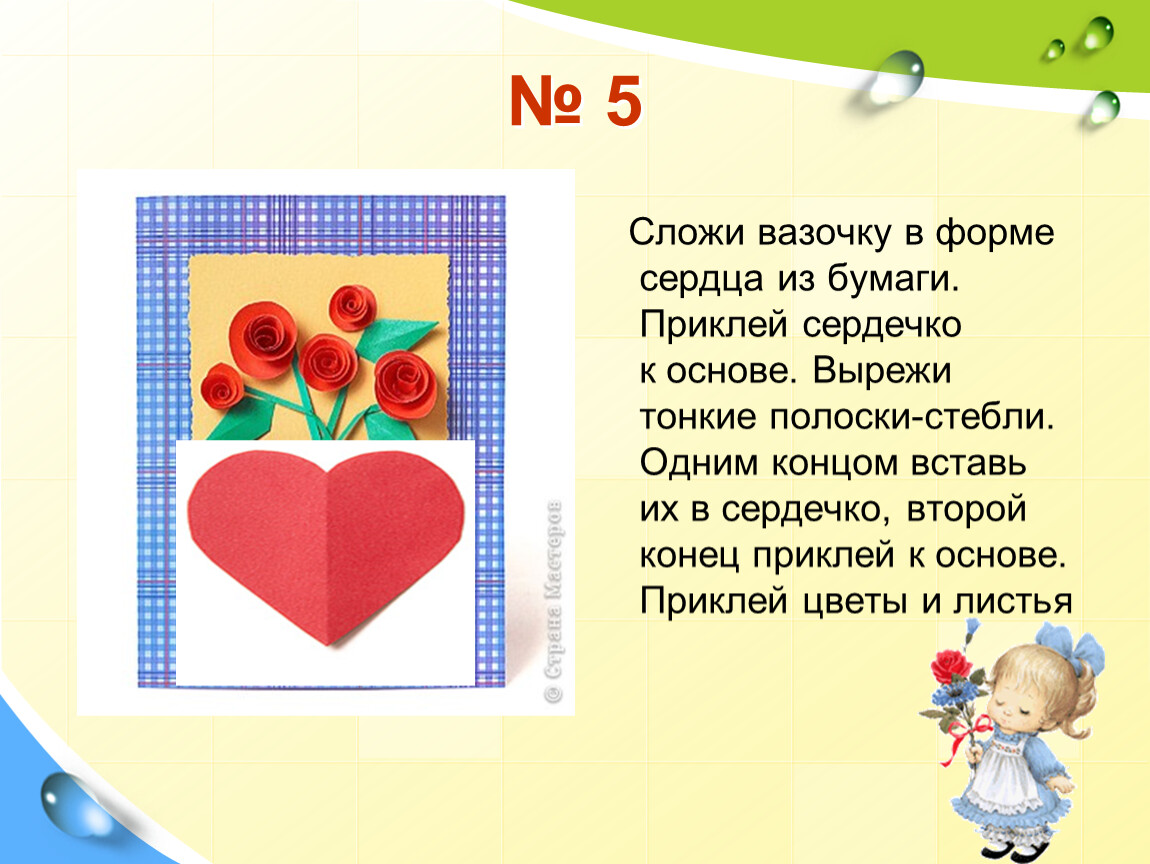 № 5

© Страна Мастеров

Сложи вазочку в форме сердца из бумаги. Приклей сердечко к основе. Вырежи тонкие полоски-стебли. Одним концом вставь их в сердечко, второй конец приклей к основе. Приклей цветы и листья